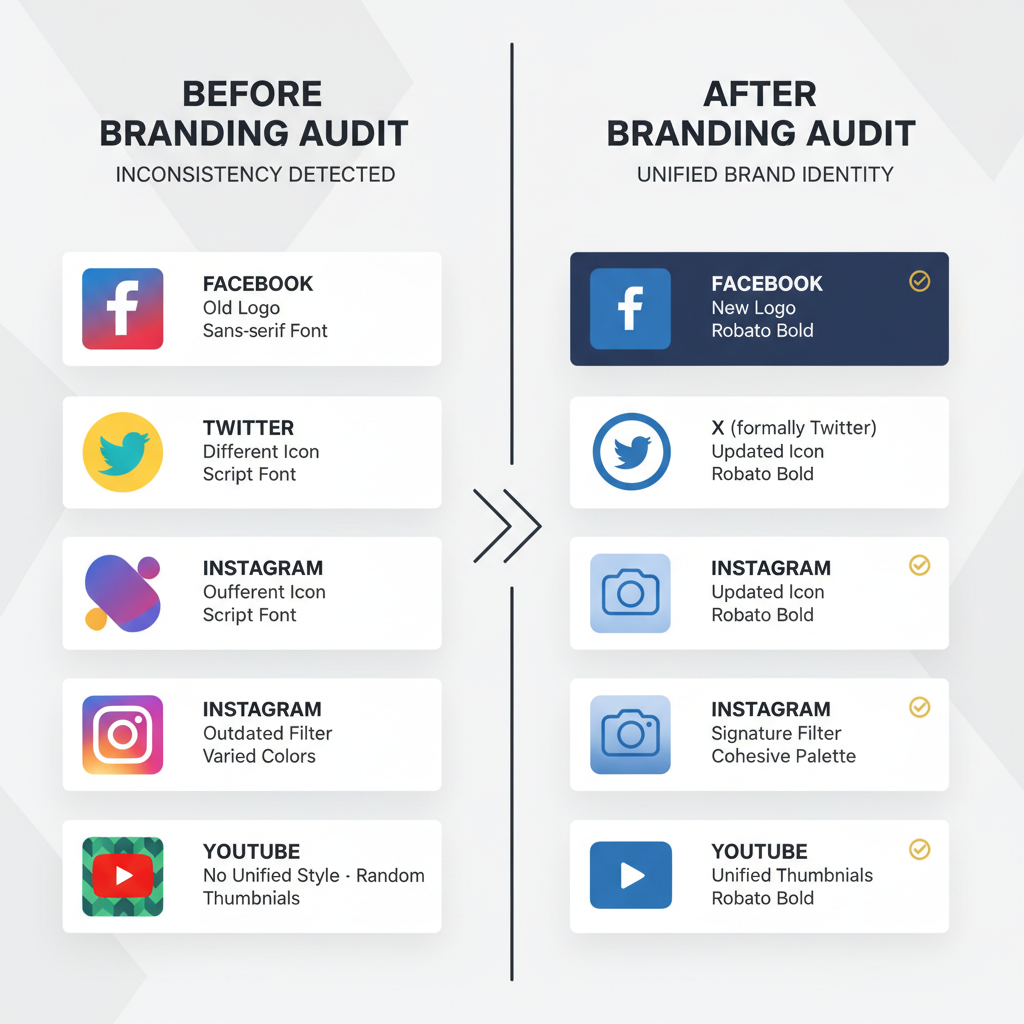 BEFORE
BRANDING AUDIT
INCONSISTENCY DETECTED

FACEBOOK
Old Logo
Sans-serif Font

TWITTER
Different Icon
Script Font

INSTAGRAM
Oufferent Icon
Script Font

INSTAGRAM
Outdated Filter
Varied Colors

YOUTUBE
No Unified Style · Random Thumbnials

AFTER
BRANDING AUDIT
UNIFIED BRAND IDENTITY

FACEBOOK
New Logo
Robato Bold

X (formally Twitter)
Updated Icon
Robato Bold

INSTAGRAM
Updated Icon
Robato Bold

INSTAGRAM
Signature Filter
Cohesive Palette

YOUTUBE
Unified Thumbnials
Robato Bold